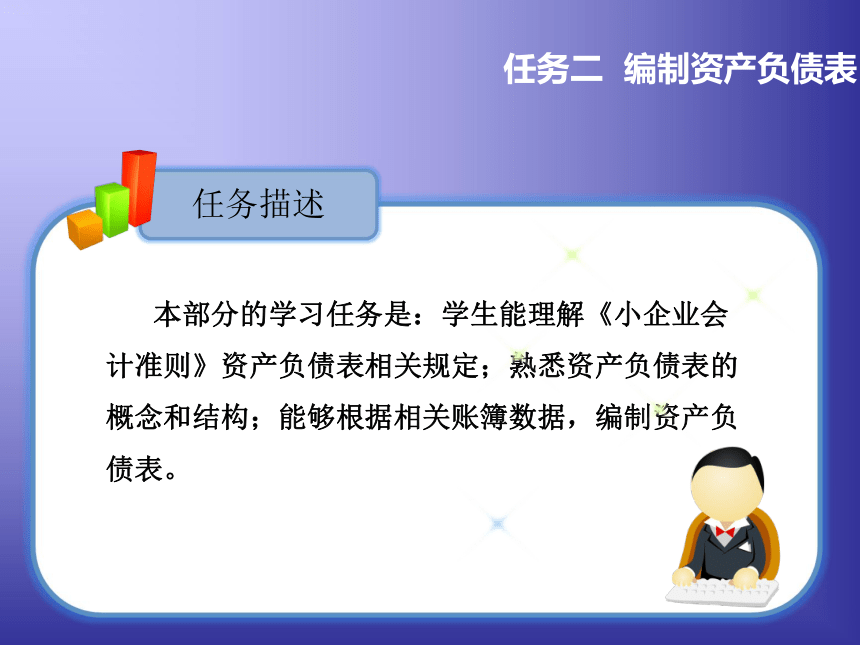 任务二 编制资产负债表

任务描述

本部分的学习任务是：学生能理解《小企业会计准则》资产负债表相关规定；熟悉资产负债表的概念和结构；能够根据相关账簿数据，编制资产负债表。